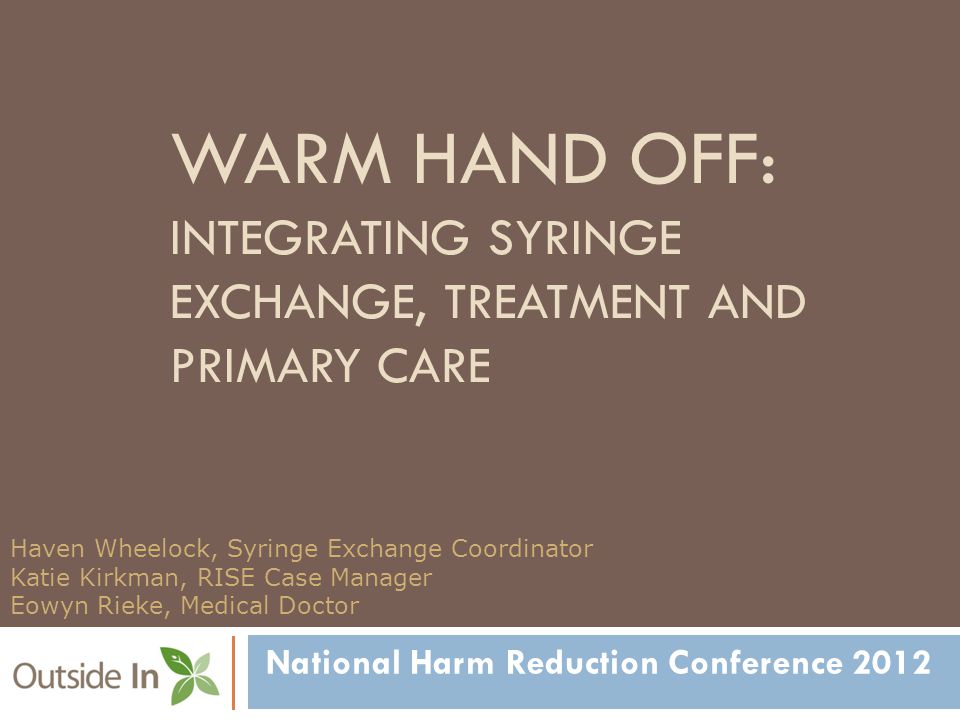 WARM HAND OFF:
INTEGRATING SYRINGE EXCHANGE, TREATMENT AND PRIMARY CARE

Haven Wheelock, Syringe Exchange Coordinator
Katie Kirkman, RISE Case Manager
Eowyn Rieke, Medical Doctor

Outside In

National Harm Reduction Conference 2012